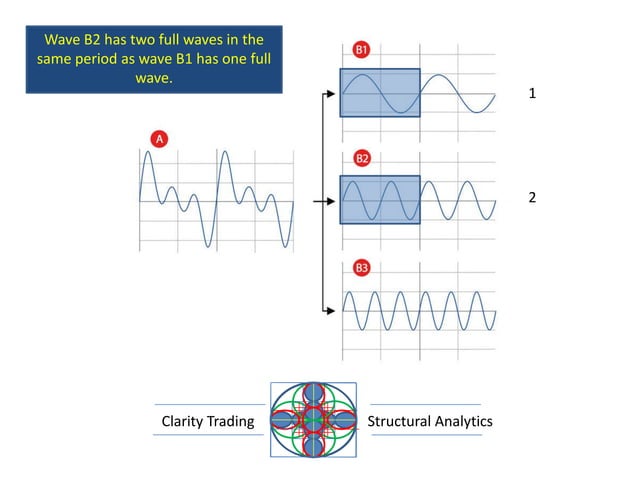 Wave B2 has two full waves in the same period as wave B1 has one full wave.

A

B1

1

B2

2

B3

Clarity Trading

Structural Analytics